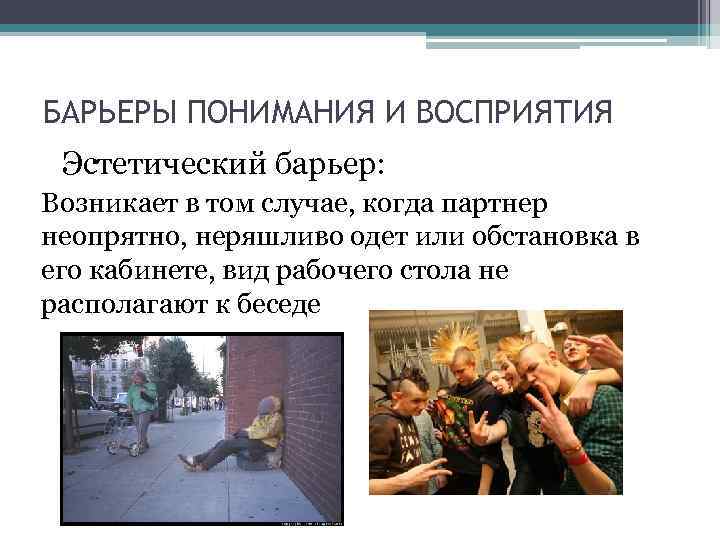 БАРЬЕРЫ ПОНИМАНИЯ И ВОСПРИЯТИЯ

Эстетический барьер:

Возникает в том случае, когда партнер неопрятно, неряшливо одет или обстановка в его кабинете, вид рабочего стола не располагают к беседе